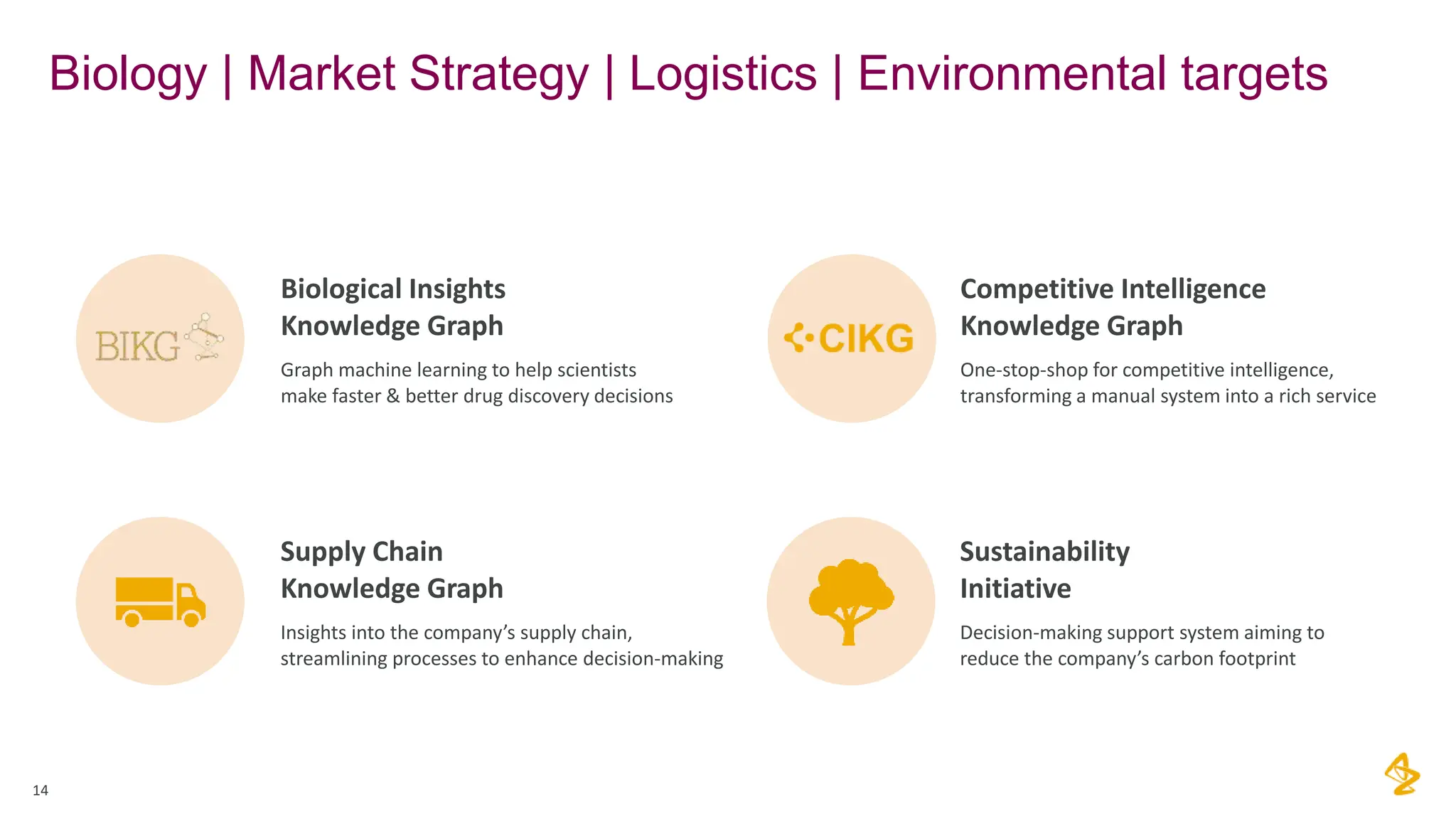 Biology | Market Strategy | Logistics | Environmental targets

BIKG

Biological Insights Knowledge Graph

Graph machine learning to help scientists make faster & better drug discovery decisions

CIKG

Competitive Intelligence Knowledge Graph

One-stop-shop for competitive intelligence, transforming a manual system into a rich service

Supply Chain Knowledge Graph

Insights into the company's supply chain, streamlining processes to enhance decision-making

Sustainability Initiative

Decision-making support system aiming to reduce the company's carbon footprint

14